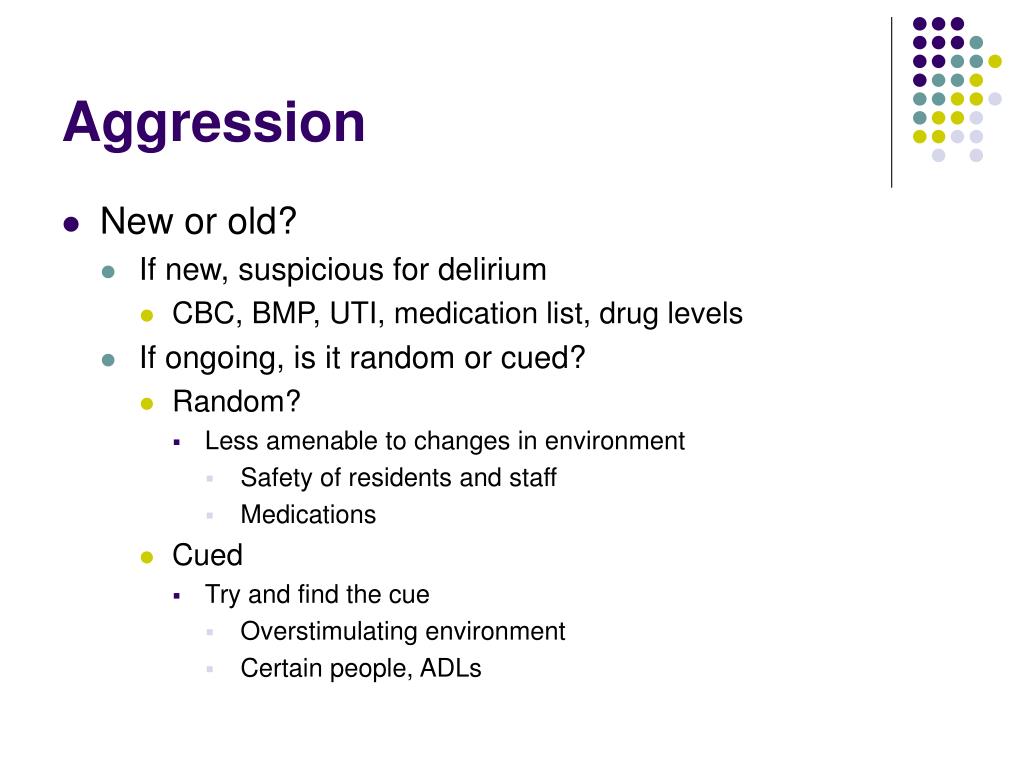 Aggression

- New or old?
  - If new, suspicious for delirium
    - CBC, BMP, UTI, medication list, drug levels
  - If ongoing, is it random or cued?
    - Random?
      - Less amenable to changes in environment
        - Safety of residents and staff
        - Medications
    - Cued
      - Try and find the cue
        - Overstimulating environment
        - Certain people, ADLs